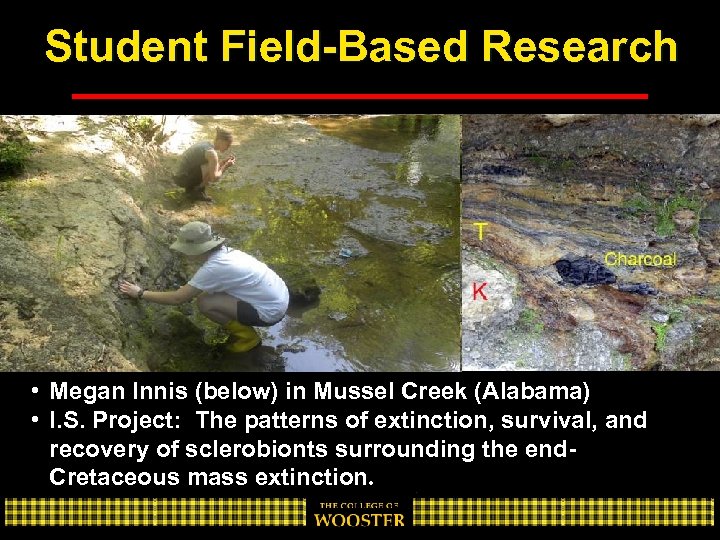 Student Field-Based Research

T

Charcoal

K

• Megan Innis (below) in Mussel Creek (Alabama)
• I.S. Project: The patterns of extinction, survival, and recovery of sclerobionts surrounding the end-Cretaceous mass extinction.

THE COLLEGE OF
WOOSTER